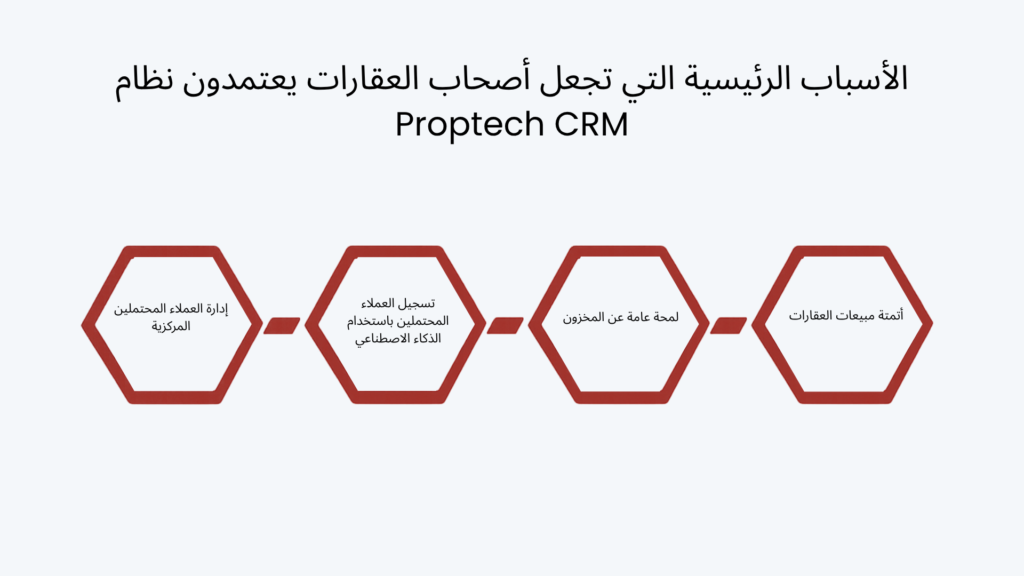 الأسباب الرئيسية التي تجعل أصحاب العقارات يعتمدون نظام Proptech CRM

أتمتة مبيعات العقارات

لمحة عامة عن المخزون

تسجيل العملاء المحتملين باستخدام الذكاء الاصطناعي

إدارة العملاء المحتملين المركزية